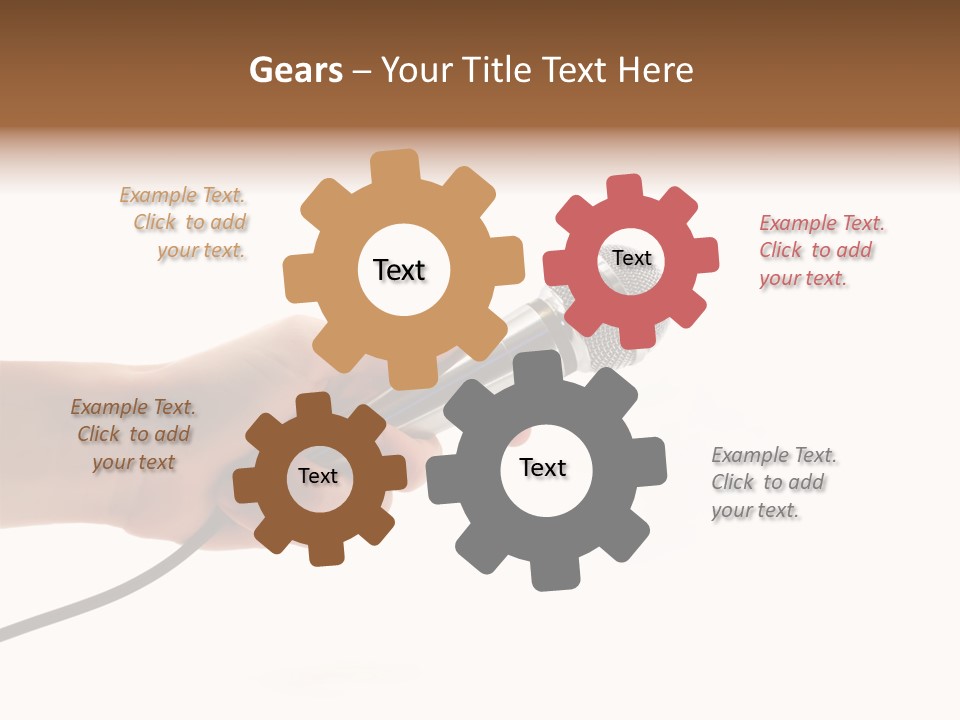 Gears – Your Title Text Here

Example Text. Click to add your text.

Text

Text

Example Text. Click to add your text.

Example Text. Click to add your text

Text

Text

Example Text. Click to add your text.